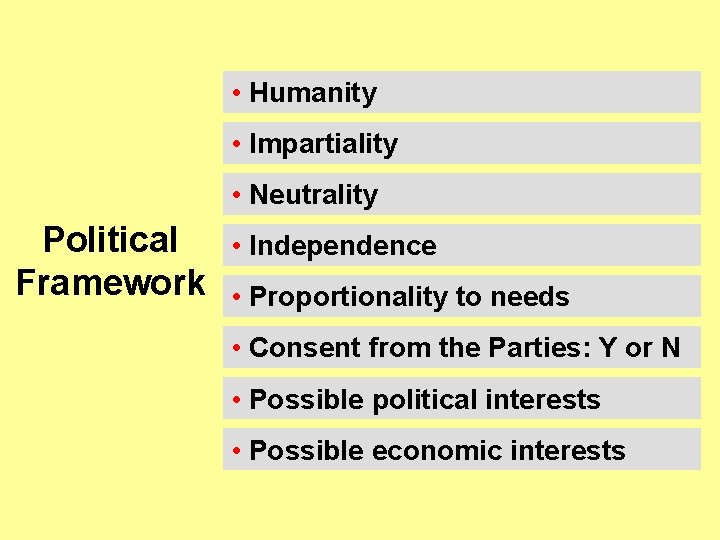 Political Framework

• Humanity
• Impartiality
• Neutrality
• Independence
• Proportionality to needs
• Consent from the Parties: Y or N
• Possible political interests
• Possible economic interests